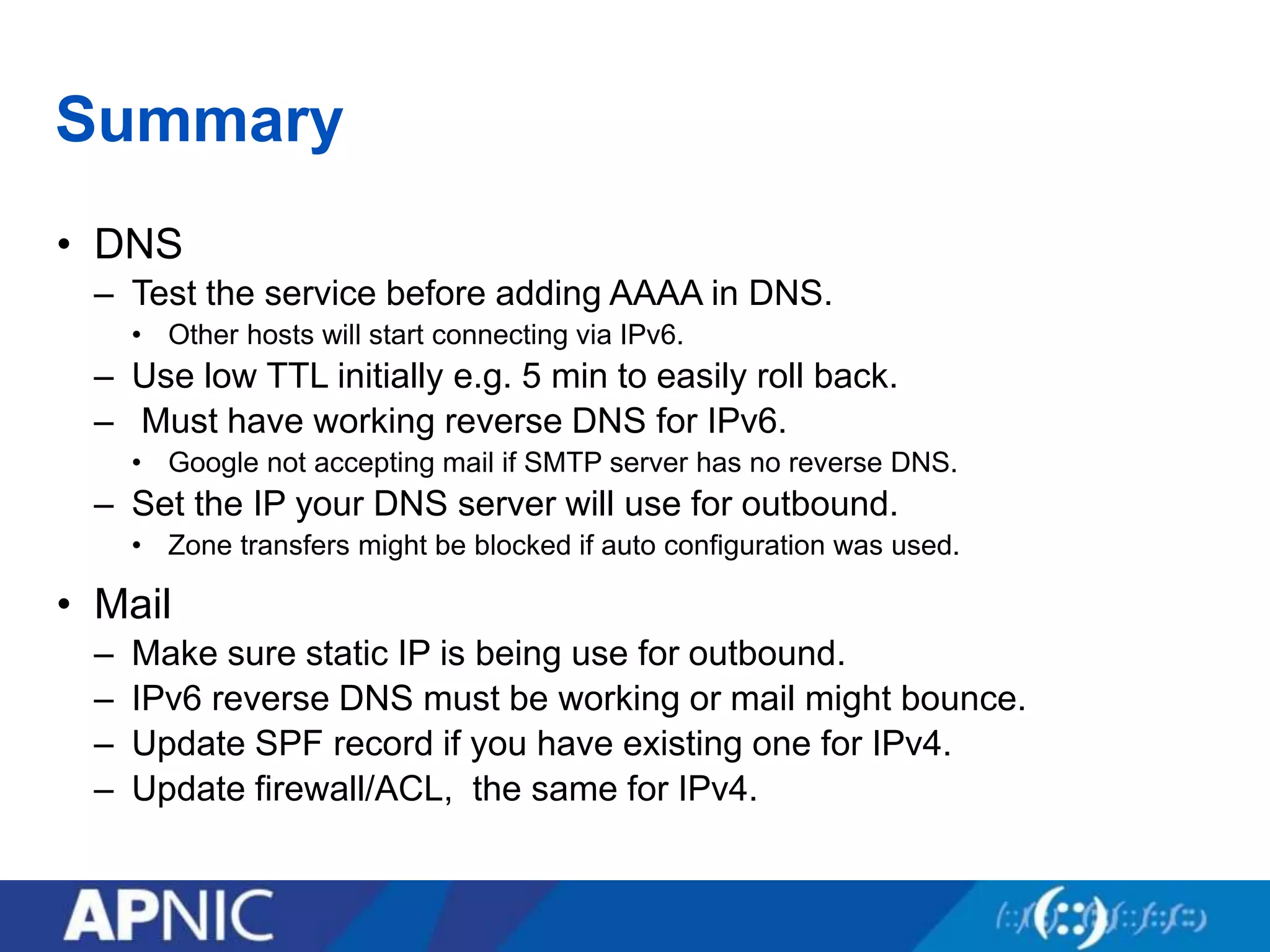 Summary

• DNS
– Test the service before adding AAAA in DNS.
• Other hosts will start connecting via IPv6.
– Use low TTL initially e.g. 5 min to easily roll back.
– Must have working reverse DNS for IPv6.
• Google not accepting mail if SMTP server has no reverse DNS.
– Set the IP your DNS server will use for outbound.
• Zone transfers might be blocked if auto configuration was used.

• Mail
– Make sure static IP is being use for outbound.
– IPv6 reverse DNS must be working or mail might bounce.
– Update SPF record if you have existing one for IPv4.
– Update firewall/ACL, the same for IPv4.

APNIC